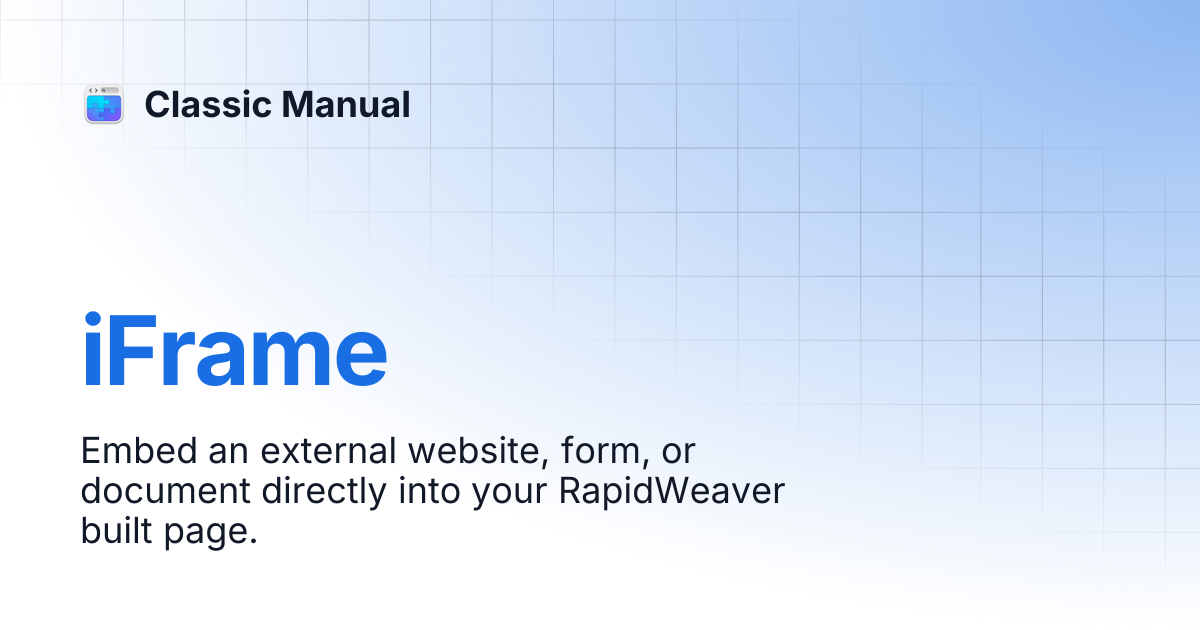 Classic Manual

iFrame

Embed an external website, form, or document directly into your RapidWeaver built page.